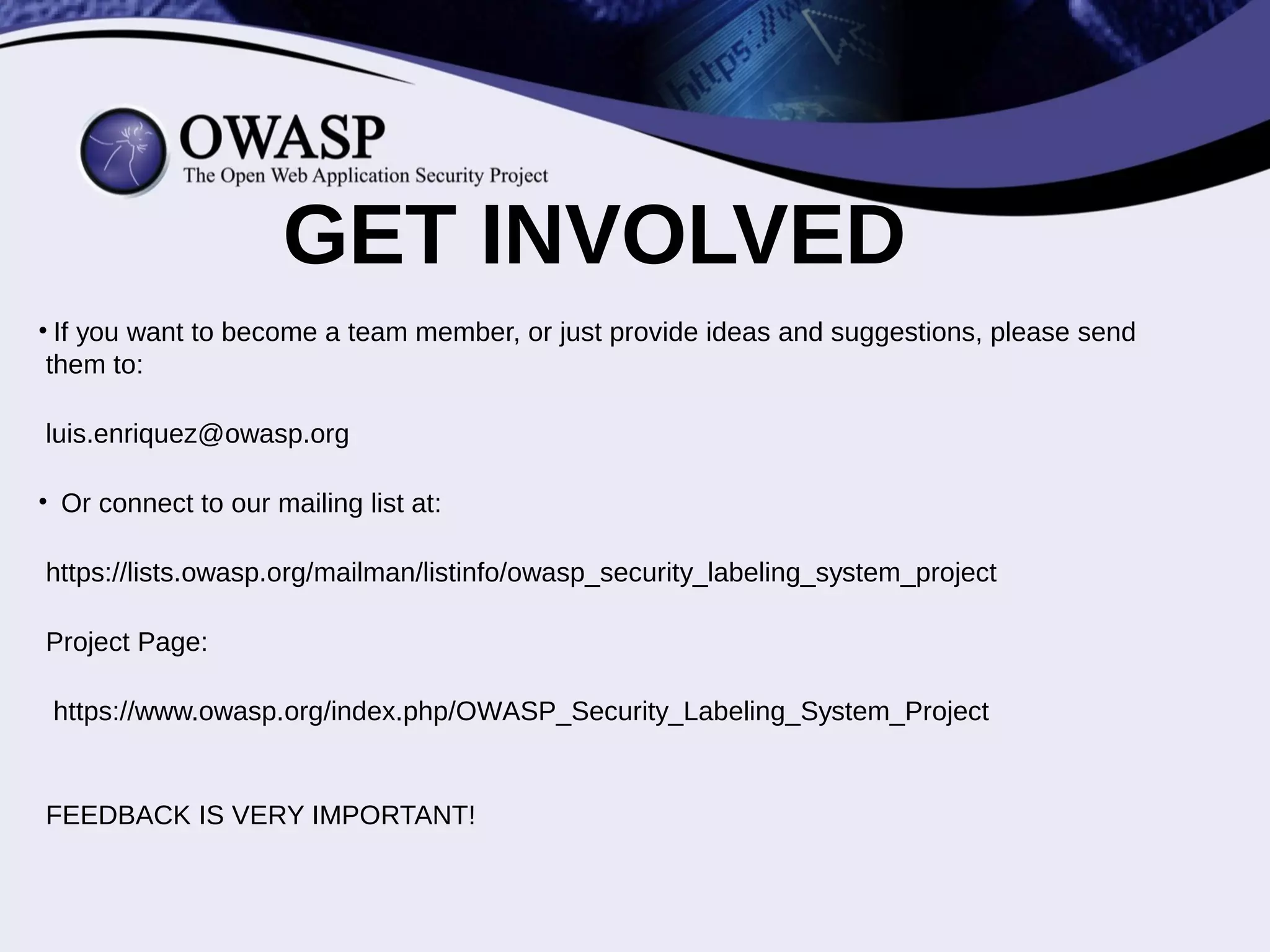 https://w

OWASP
The Open Web Application Security Project

GET INVOLVED

• If you want to become a team member, or just provide ideas and suggestions, please send them to:

luis.enriquez@owasp.org

• Or connect to our mailing list at:

https://lists.owasp.org/mailman/listinfo/owasp_security_labeling_system_project

Project Page:

https://www.owasp.org/index.php/OWASP_Security_Labeling_System_Project

FEEDBACK IS VERY IMPORTANT!